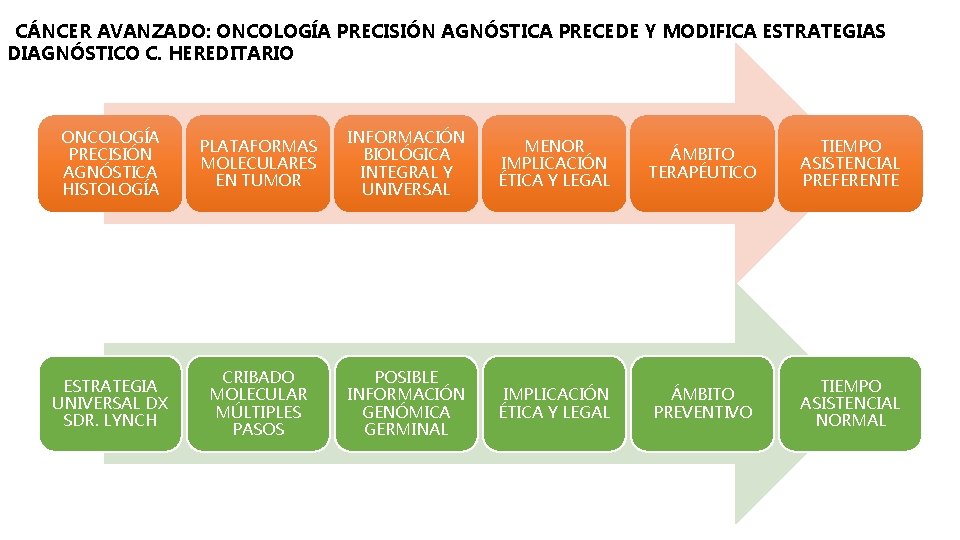 CÁNCER AVANZADO: ONCOLOGÍA PRECISIÓN AGNÓSTICA PRECEDE Y MODIFICA ESTRATEGIAS DIAGNÓSTICO C. HEREDITARIO

ONCOLOGÍA PRECISIÓN AGNÓSTICA HISTOLOGÍA

PLATAFORMAS MOLECULARES EN TUMOR

INFORMACIÓN BIOLÓGICA INTEGRAL Y UNIVERSAL

MENOR IMPLICACIÓN ÉTICA Y LEGAL

ÁMBITO TERAPÉUTICO

TIEMPO ASISTENCIAL PREFERENTE

ESTRATEGIA UNIVERSAL DX SDR. LYNCH

CRIBADO MOLECULAR MÚLTIPLES PASOS

POSIBLE INFORMACIÓN GENÓMICA GERMINAL

IMPLICACIÓN ÉTICA Y LEGAL

ÁMBITO PREVENTIVO

TIEMPO ASISTENCIAL NORMAL